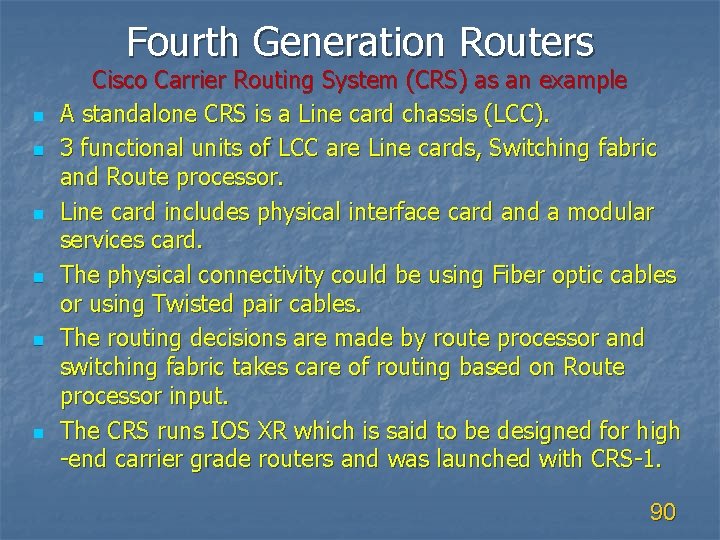 Fourth Generation Routers

Cisco Carrier Routing System (CRS) as an example

- A standalone CRS is a Line card chassis (LCC).
- 3 functional units of LCC are Line cards, Switching fabric and Route processor.
- Line card includes physical interface card and a modular services card.
- The physical connectivity could be using Fiber optic cables or using Twisted pair cables.
- The routing decisions are made by route processor and switching fabric takes care of routing based on Route processor input.
- The CRS runs IOS XR which is said to be designed for high -end carrier grade routers and was launched with CRS-1.

90